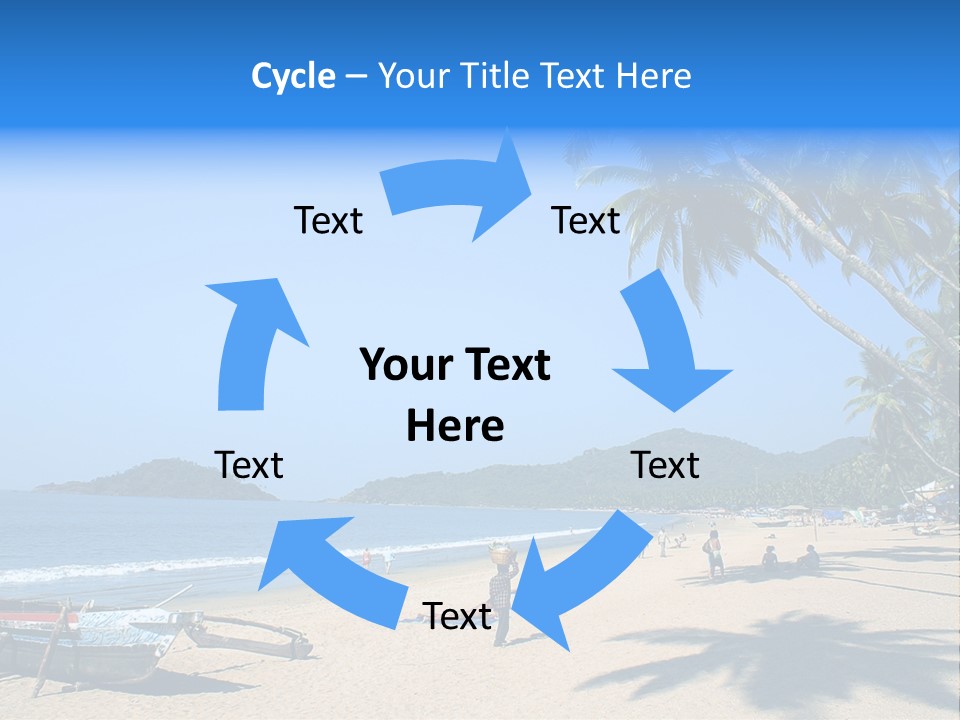 Cycle – Your Title Text Here

Text

Text

Your Text Here

Text

Text

Text